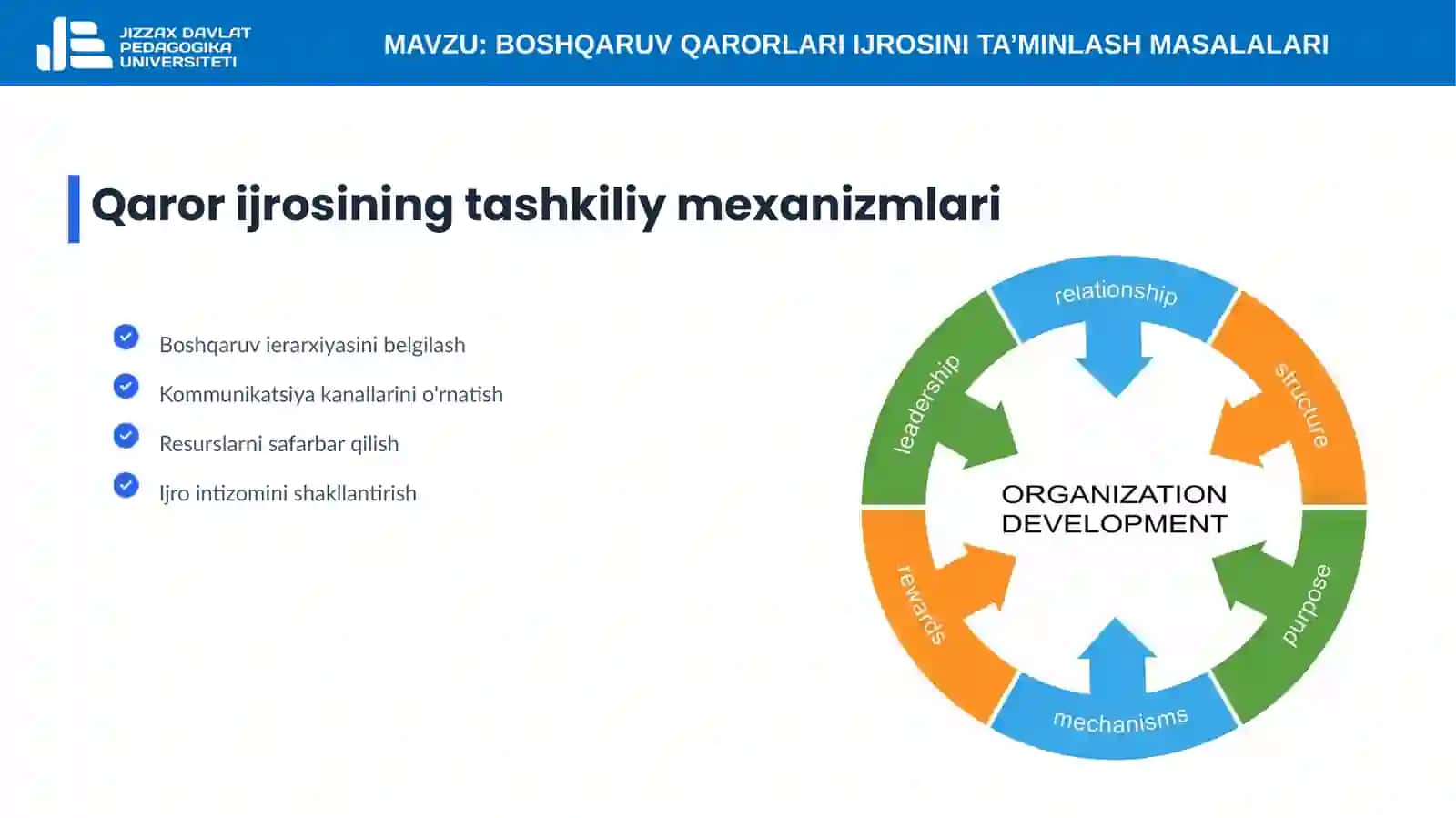 JIZZAX DAVLAT PEDAGOGIKA UNIVERSITETI

MAVZU: BOSHQARUV QARORLARI IJROSINI TA'MINLASH MASALALARI

Qaror ijrosining tashkiliy mexanizmlari

Boshqaruv ierarxiyasini belgilash

Kommunikatsiya kanallarini o'rnatish

Resurslarni safarbar qilish

Ijro intizomini shakllantirish

relationship

structure

purpose

mechanisms

rewards

leadership

ORGANIZATION DEVELOPMENT